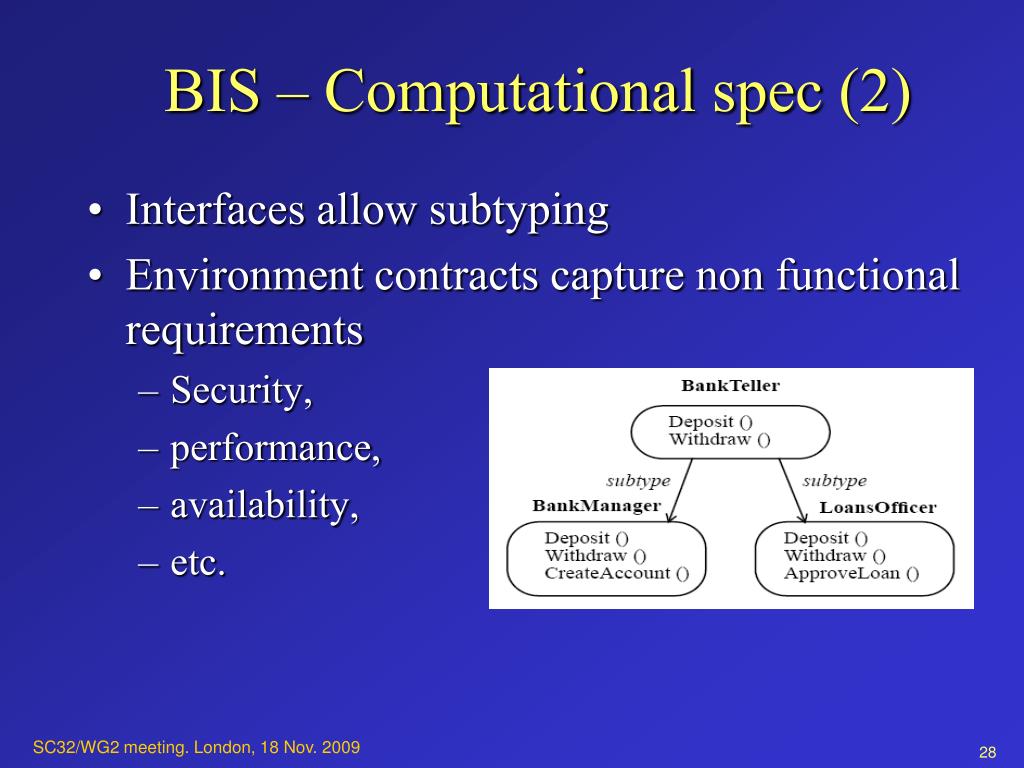 BIS – Computational spec (2)

• Interfaces allow subtyping
• Environment contracts capture non functional requirements
– Security,
– performance,
– availability,
– etc.

BankTeller
Deposit ()
Withdraw ()
subtype
subtype
BankManager
Deposit ()
Withdraw ()
CreateAccount ()
LoansOfficer
Deposit ()
Withdraw ()
ApproveLoan ()

SC32/WG2 meeting. London, 18 Nov. 2009
28